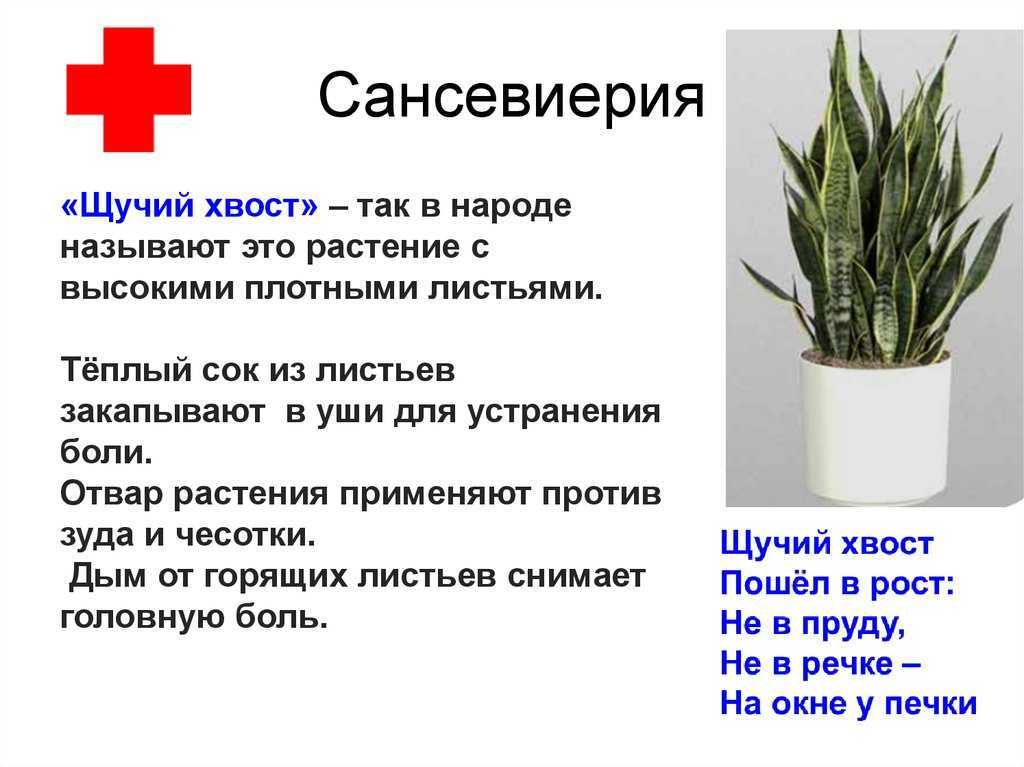 Сансевиерия

«Щучий хвост» – так в народе называют это растение с высокими плотными листьями.

Тёплый сок из листьев закапывают в уши для устранения боли.
Отвар растения применяют против зуда и чесотки.
Дым от горящих листьев снимает головную боль.

Щучий хвост
Пошёл в рост:
Не в пруду,
Не в речке –
На окне у печки